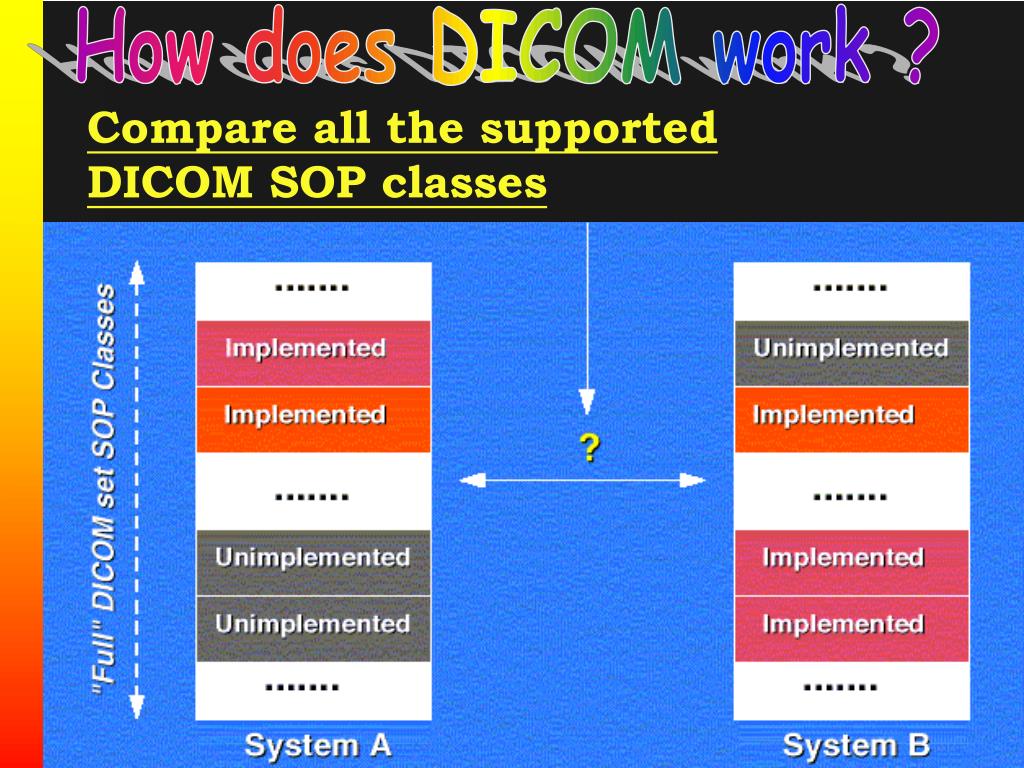 How does DICOM work ?

Compare all the supported DICOM SOP classes

"Full" DICOM set SOP Classes

.......
Implemented
Implemented
.......
Unimplemented
Unimplemented
.......
System A

?

.......
Unimplemented
Implemented
.......
Implemented
Implemented
.......
System B